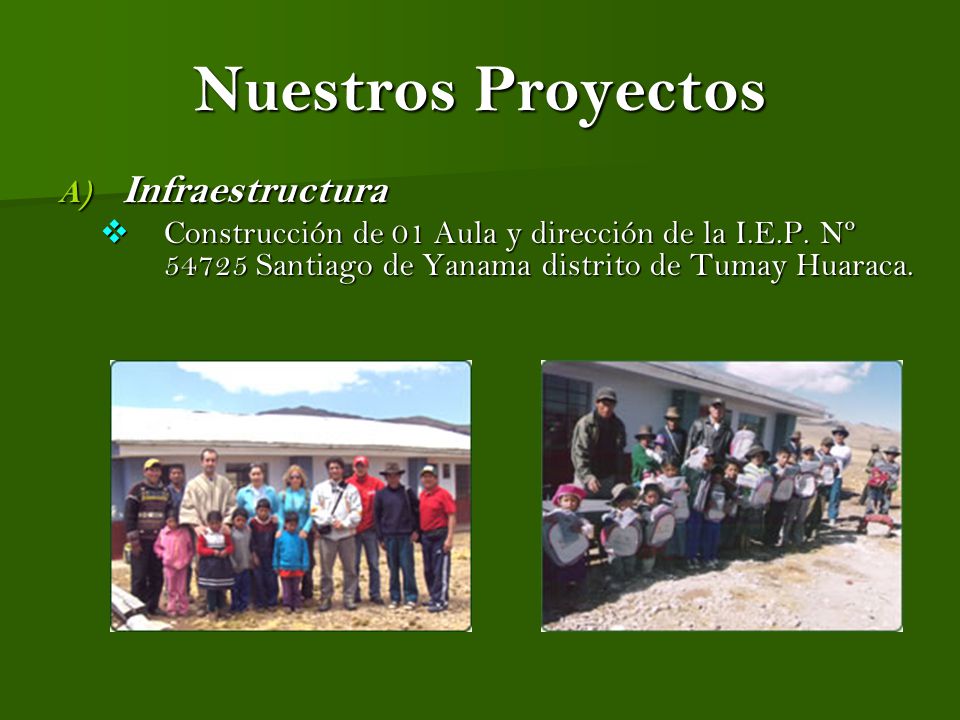 Nuestros Proyectos

A) Infraestructura

❖ Construcción de 01 Aula y dirección de la I.E.P. Nº 54725 Santiago de Yanama distrito de Tumay Huaraca.